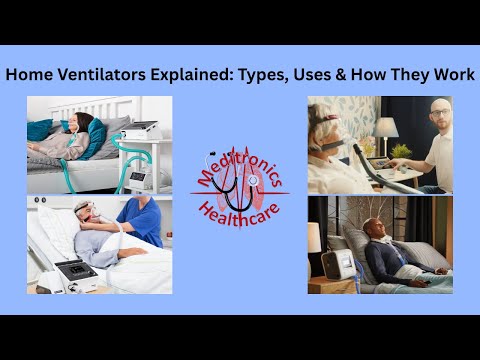 Home Ventilators Explained: Types, Uses & How They Work

Meditronics
Healthcare